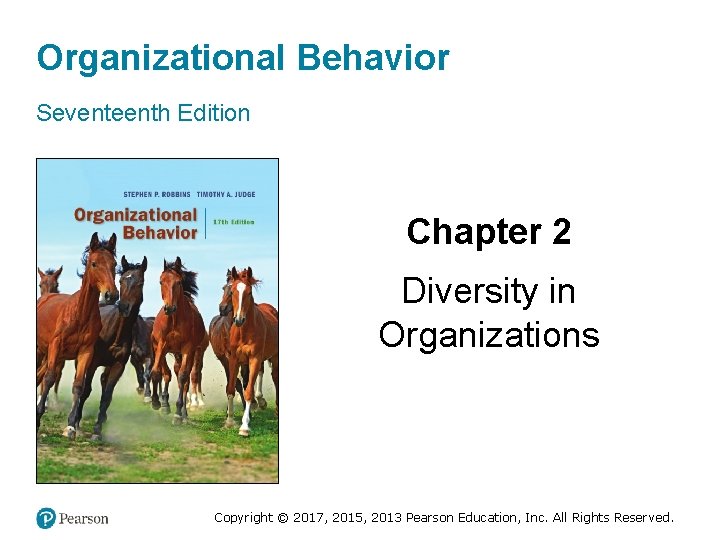 Organizational Behavior

Seventeenth Edition

STEPHEN P. ROBBINS TIMOTHY A. JUDGE

Organizational Behavior

17th Edition

Chapter 2

Diversity in Organizations

Pearson

Copyright © 2017, 2015, 2013 Pearson Education, Inc. All Rights Reserved.